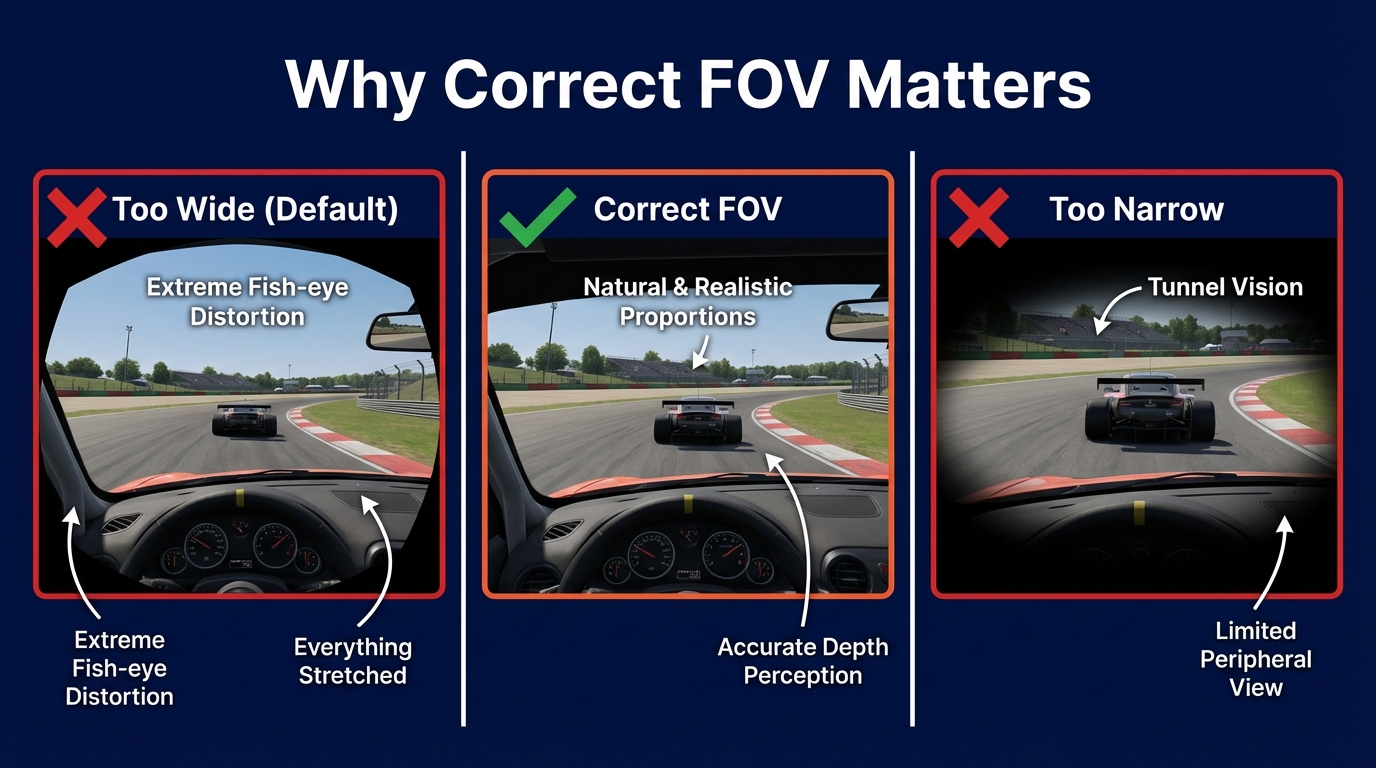 Why Correct FOV Matters

Too Wide (Default)

Extreme Fish-eye Distortion

Extreme Fish-eye Distortion

Everything Stretched

Correct FOV

Natural & Realistic Proportions

Accurate Depth Perception

Too Narrow

Tunnel Vision

Limited Peripheral View